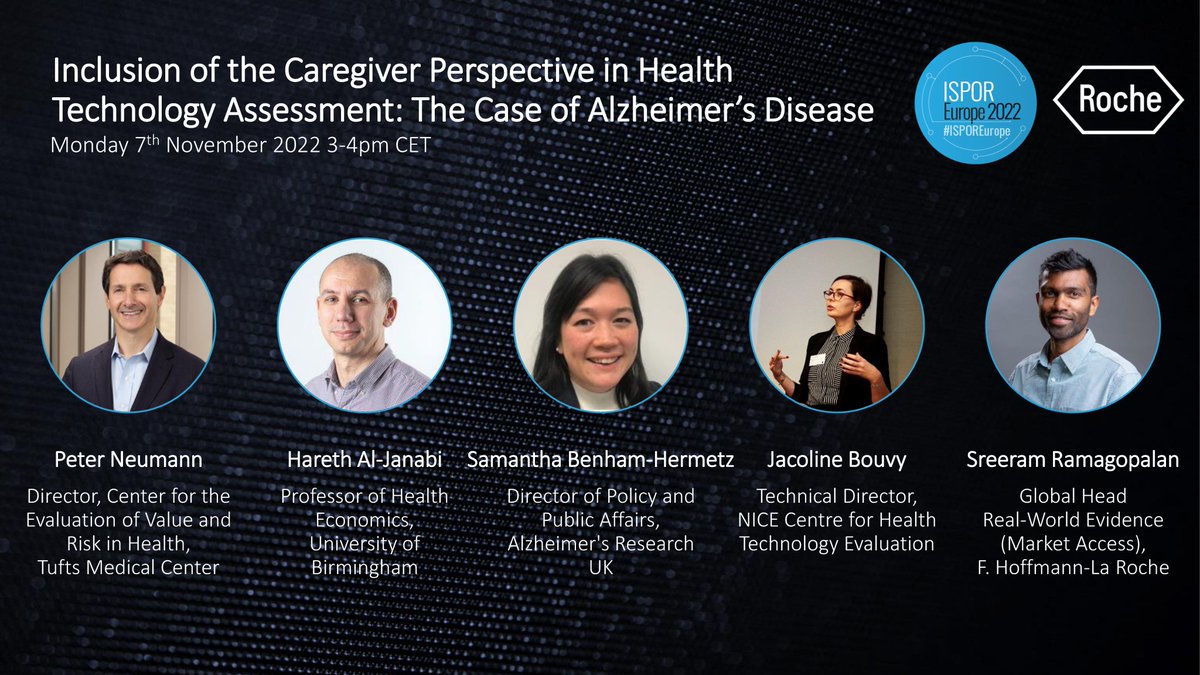 Inclusion of the Caregiver Perspective in Health Technology Assessment: The Case of Alzheimer's Disease

Monday 7$^{th}$ November 2022 3-4pm CET

ISPOR Europe 2022 #ISPOREurope

Roche

Peter Neumann

Director, Center for the Evaluation of Value and Risk in Health, Tufts Medical Center

Hareth Al-Janabi

Professor of Health Economics, University of Birmingham

Samantha Benham-Hermetz

Director of Policy and Public Affairs, Alzheimer's Research UK

Jacoline Bouvy

Technical Director, NICE Centre for Health Technology Evaluation

Sreeram Ramagopalan

Global Head Real-World Evidence (Market Access), F. Hoffmann-La Roche